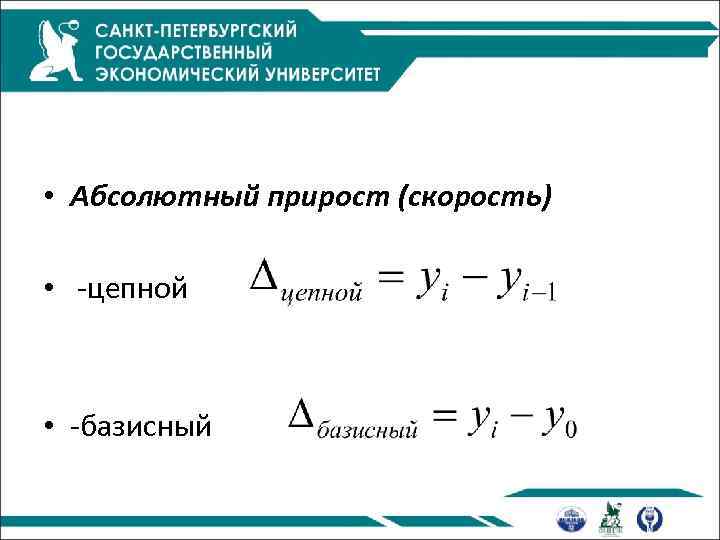 САНКТ-ПЕТЕРБУРГСКИЙ ГОСУДАРСТВЕННЫЙ ЭКОНОМИЧЕСКИЙ УНИВЕРСИТЕТ

• Абсолютный прирост (скорость)

• -цепной $\Delta_{цепной} = y_i - y_{i-1}$

• -базисный $\Delta_{базисный} = y_i - y_0$